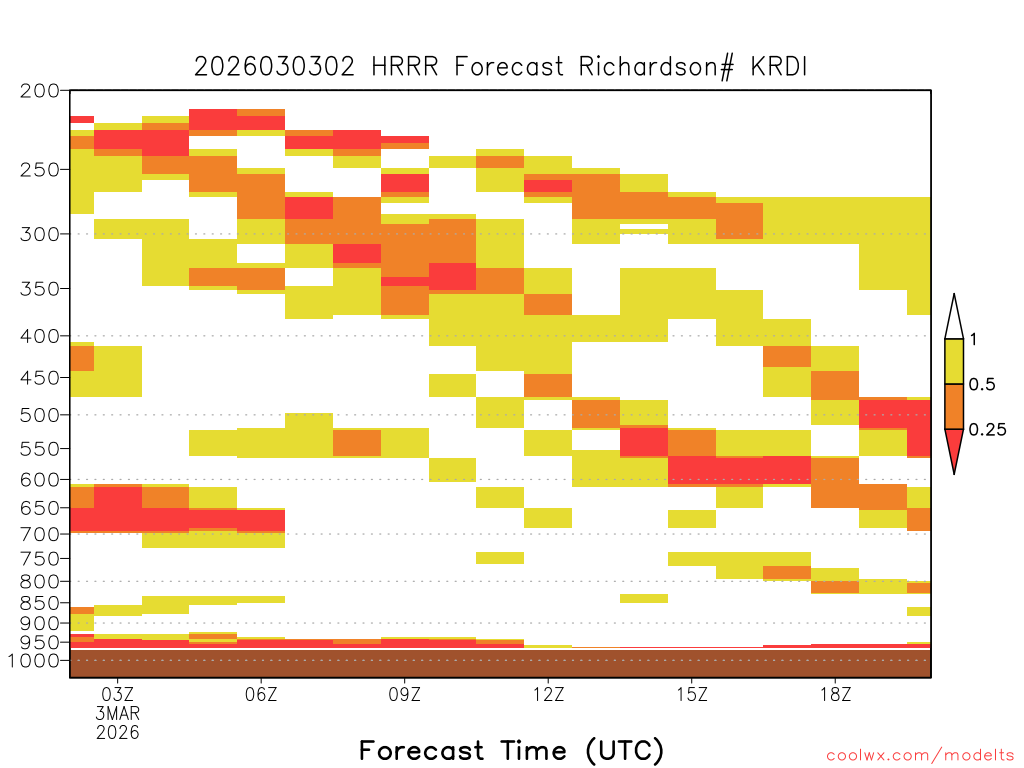 2026030302 HRRR Forecast Richardson# KRDI

200
250
300
350
400
450
500
550
600
650
700
750
800
850
900
950
1000

1
0.5
0.25

03Z
3MAR
2026
06Z
09Z
12Z
15Z
18Z

Forecast Time (UTC)

coolwx.com/modelts